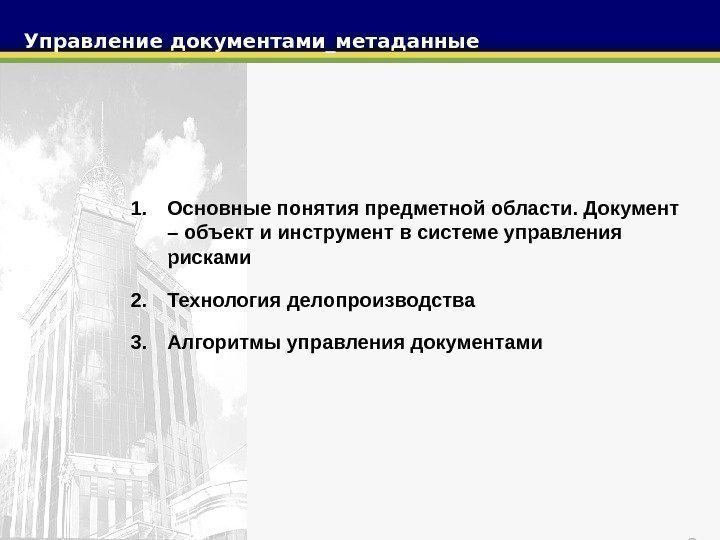 Управление документами_метаданные

1. Основные понятия предметной области. Документ – объект и инструмент в системе управления рисками

2. Технология делопроизводства

3. Алгоритмы управления документами